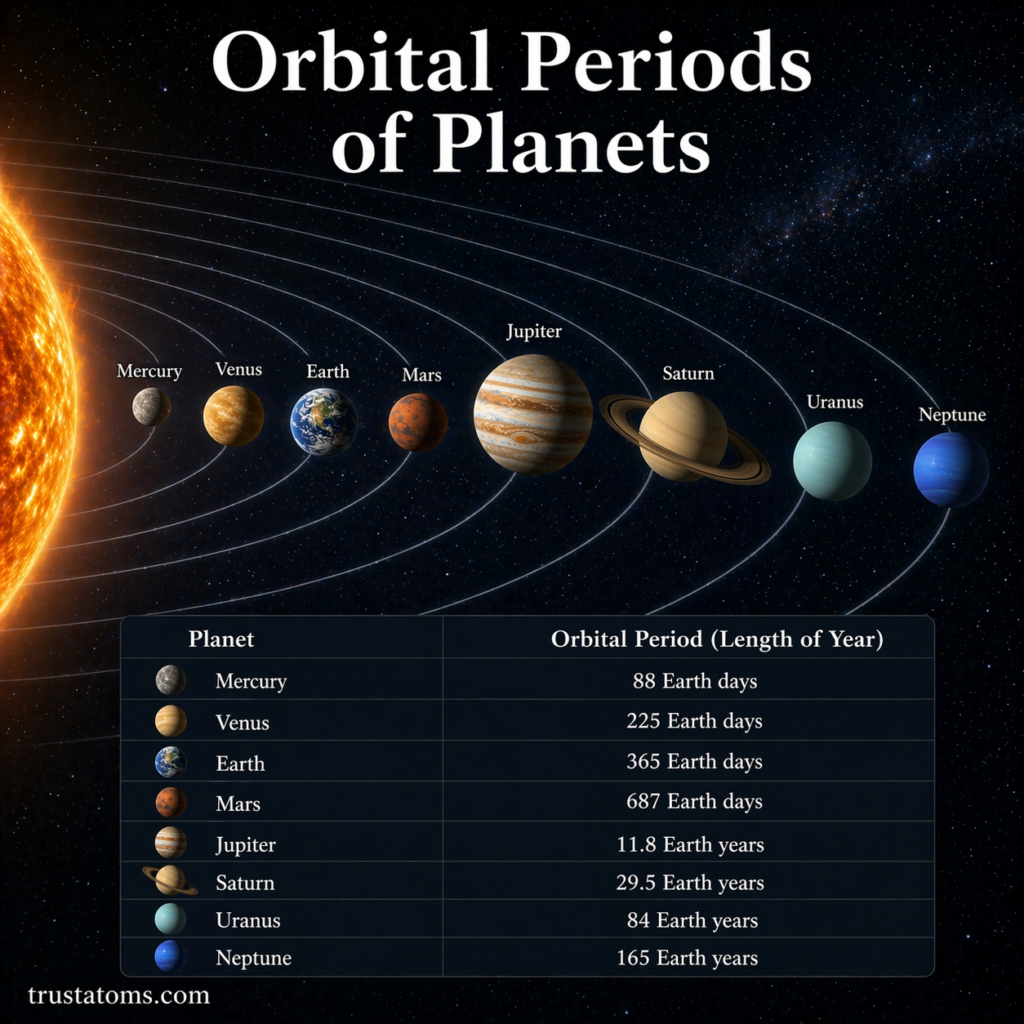 Orbital Periods of Planets

Mercury
Venus
Earth
Mars
Jupiter
Saturn
Uranus
Neptune

| Planet | Orbital Period (Length of Year) |
|---|---|
| Mercury | 88 Earth days |
| Venus | 225 Earth days |
| Earth | 365 Earth days |
| Mars | 687 Earth days |
| Jupiter | 11.8 Earth years |
| Saturn | 29.5 Earth years |
| Uranus | 84 Earth years |
| Neptune | 165 Earth years |

trustatoms.com